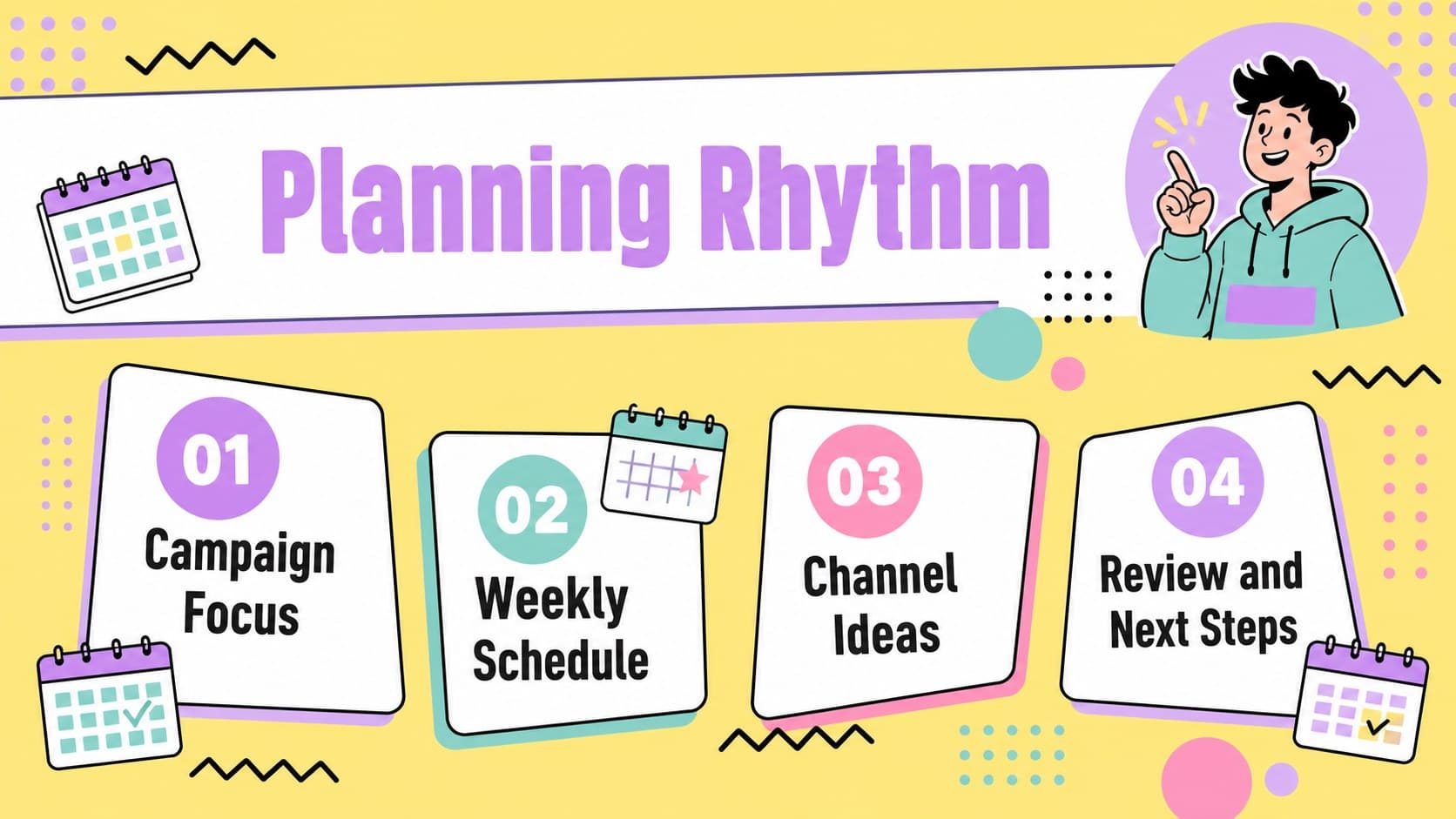 Planning Rhythm

01
Campaign Focus

02
Weekly Schedule

03
Channel Ideas

04
Review and Next Steps